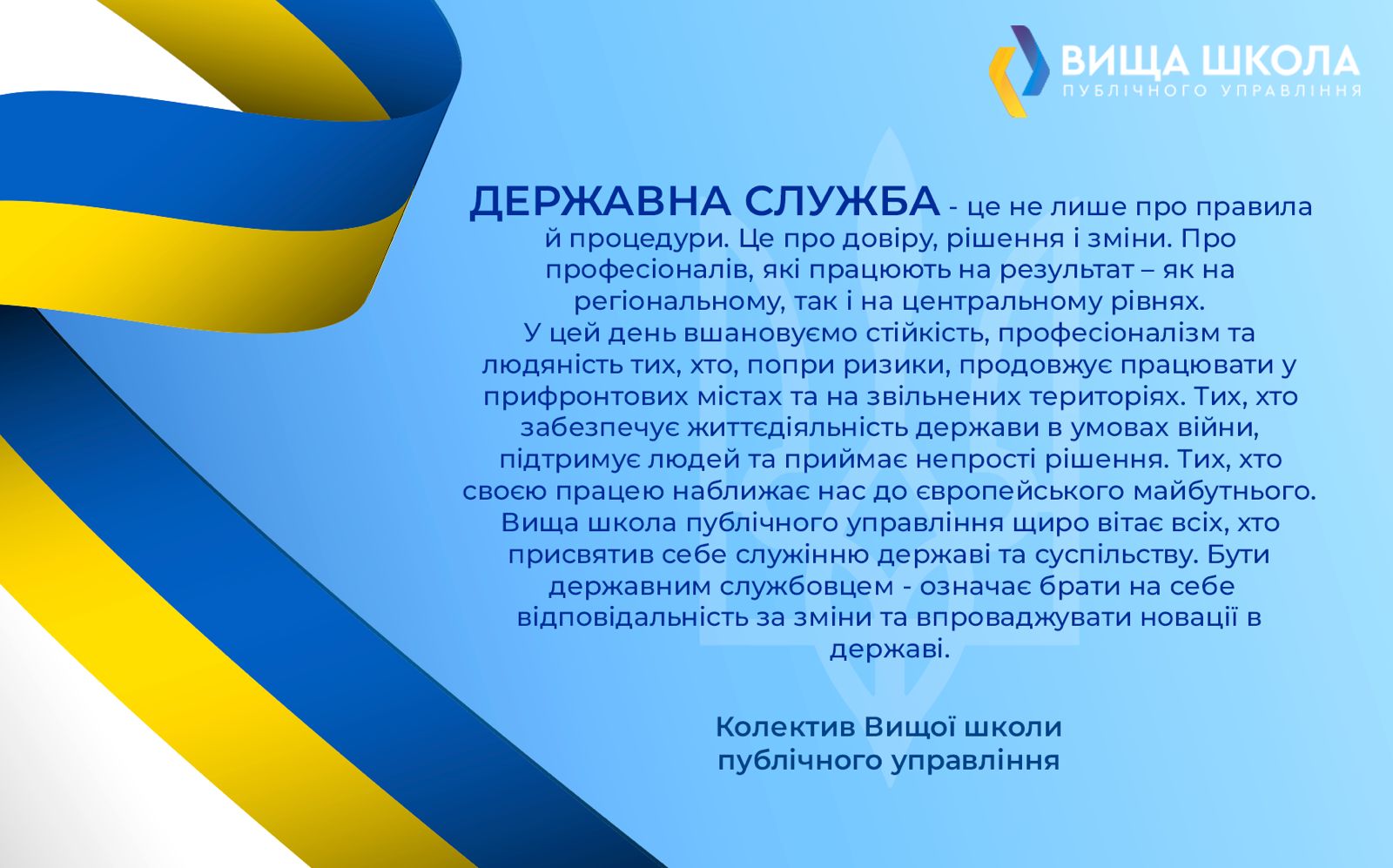 ВИЩА ШКОЛА
ПУБЛІЧНОГО УПРАВЛІННЯ

ДЕРЖАВНА СЛУЖБА - це не лише про правила й процедури. Це про довіру, рішення і зміни. Про професіоналів, які працюють на результат – як на регіональному, так і на центральному рівнях.
У цей день вшановуємо стійкість, професіоналізм та людяність тих, хто, попри ризики, продовжує працювати у прифронтових містах та на звільнених територіях. Тих, хто забезпечує життєдіяльність держави в умовах війни, підтримує людей та приймає непрості рішення. Тих, хто своєю працею наближає нас до європейського майбутнього.
Вища школа публічного управління щиро вітає всіх, хто присвятив себе служінню державі та суспільству. Бути державним службовцем - означає брати на себе відповідальність за зміни та впроваджувати новації в державі.

Колектив Вищої школи публічного управління